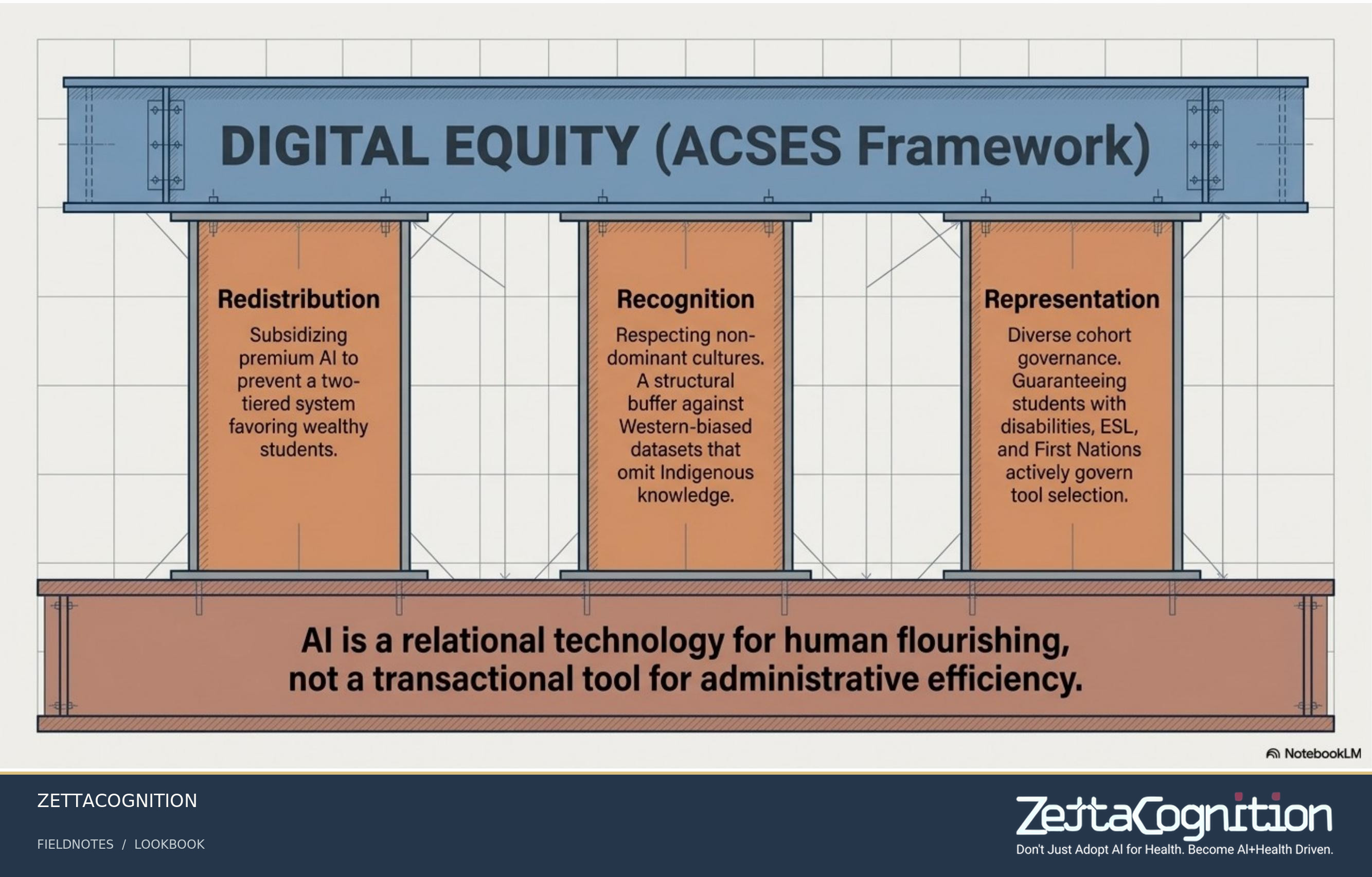 DIGITAL EQUITY (ACSES Framework)

Redistribution

Subsidizing premium AI to prevent a two-tiered system favoring wealthy students.

Recognition

Respecting non-dominant cultures. A structural buffer against Western-biased datasets that omit Indigenous knowledge.

Representation

Diverse cohort governance. Guaranteeing students with disabilities, ESL, and First Nations actively govern tool selection.

AI is a relational technology for human flourishing, not a transactional tool for administrative efficiency.

NotebookLM

ZETTACOGNITION

FIELDNOTES / LOOKBOOK

ZettaCognition

Don't Just Adopt AI for Health. Become AI+Health Driven.